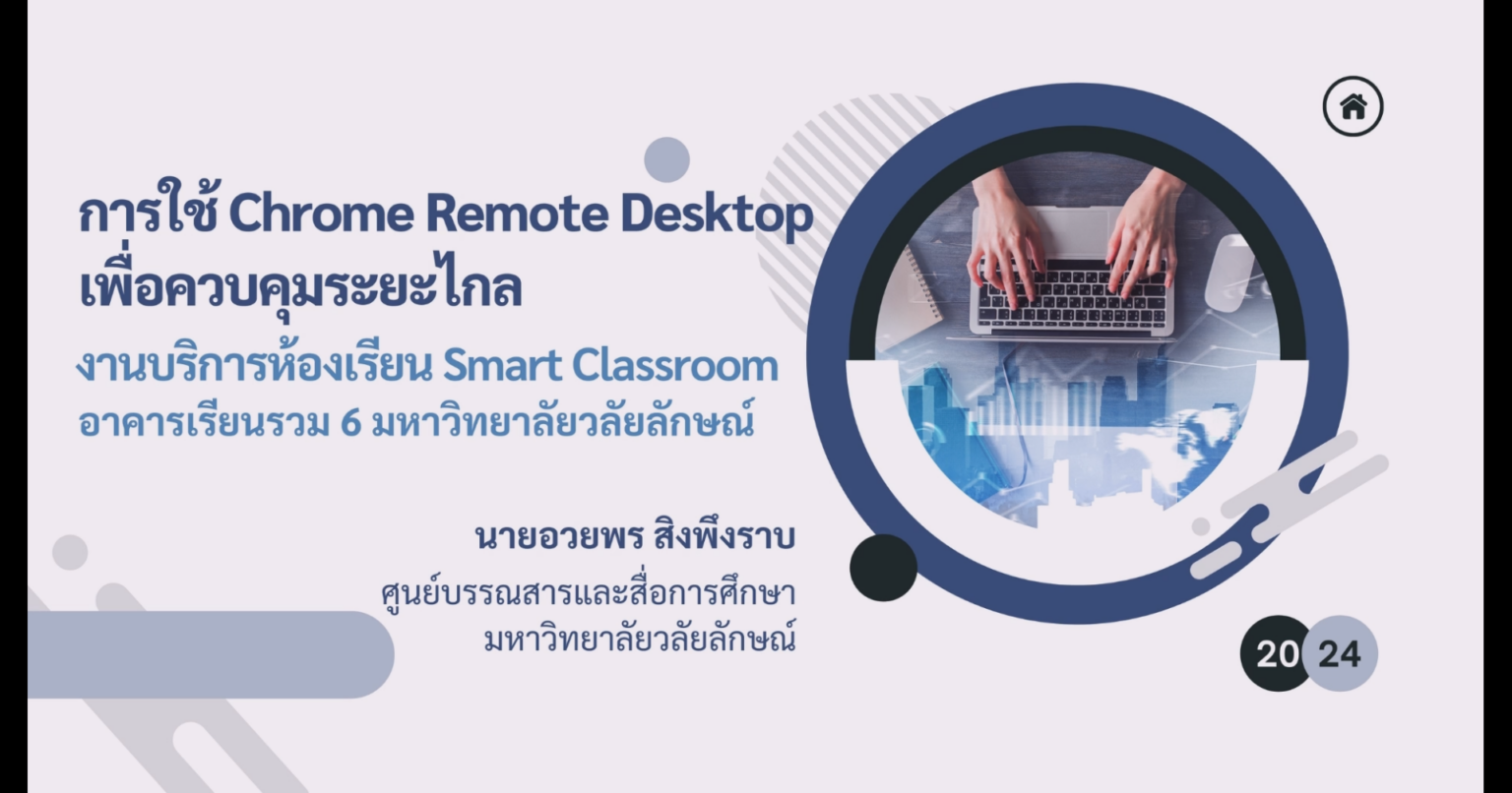 การใช้ Chrome Remote Desktop เพื่อควบคุมระยะไกล

งานบริการห้องเรียน Smart Classroom
อาคารเรียนรวม 6 มหาวิทยาลัยวลัยลักษณ์

นายอวยพร สิงพึงราบ
ศูนย์บรรณสารและสื่อการศึกษา
มหาวิทยาลัยวลัยลักษณ์

20 24